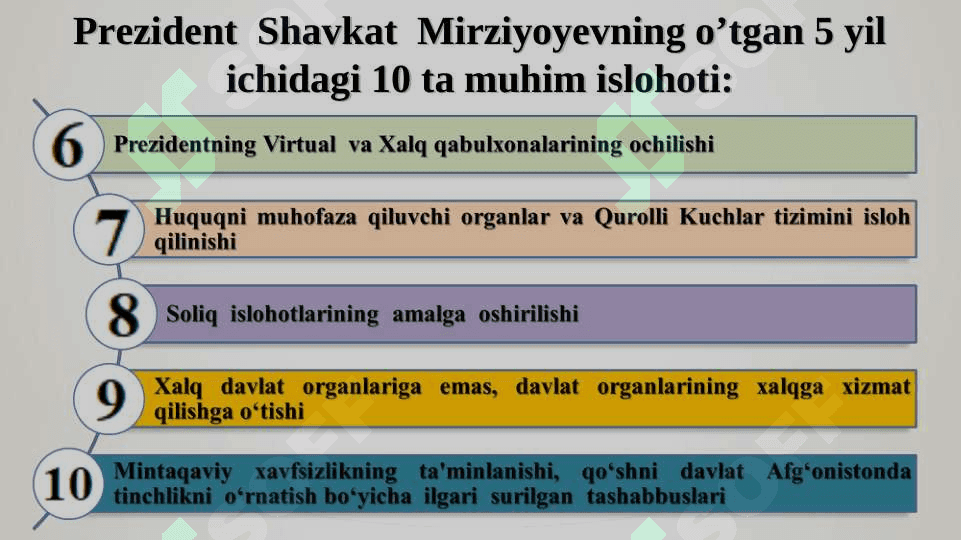 Prezident Shavkat Mirziyoyevning o’tgan 5 yil ichidagi 10 ta muhim islohoti:

6 Prezidentning Virtual va Xalq qabulxonalarining ochilishi

7 Huquqni muhofaza qiluvchi organlar va Qurolli Kuchlar tizimini isloh qilinishi

8 Soliq islohotlarining amalga oshirilishi

9 Xalq davlat organlariga emas, davlat organlarining xalqga xizmat qilishga o‘tishi

10 Mintaqaviy xavfsizlikning ta'minlanishi, qo‘shni davlat Afg‘onistonda tinchlikni o‘rnatish bo‘yicha ilgari surilgan tashabbuslari